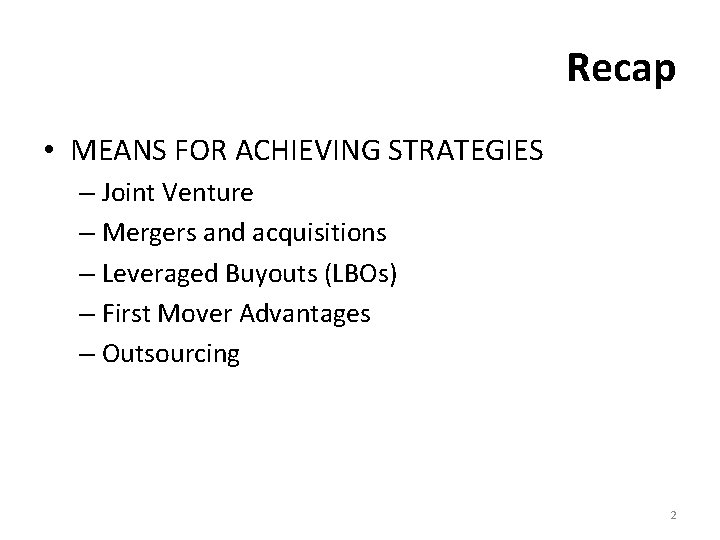 Recap

• MEANS FOR ACHIEVING STRATEGIES
  – Joint Venture
  – Mergers and acquisitions
  – Leveraged Buyouts (LBOs)
  – First Mover Advantages
  – Outsourcing

2